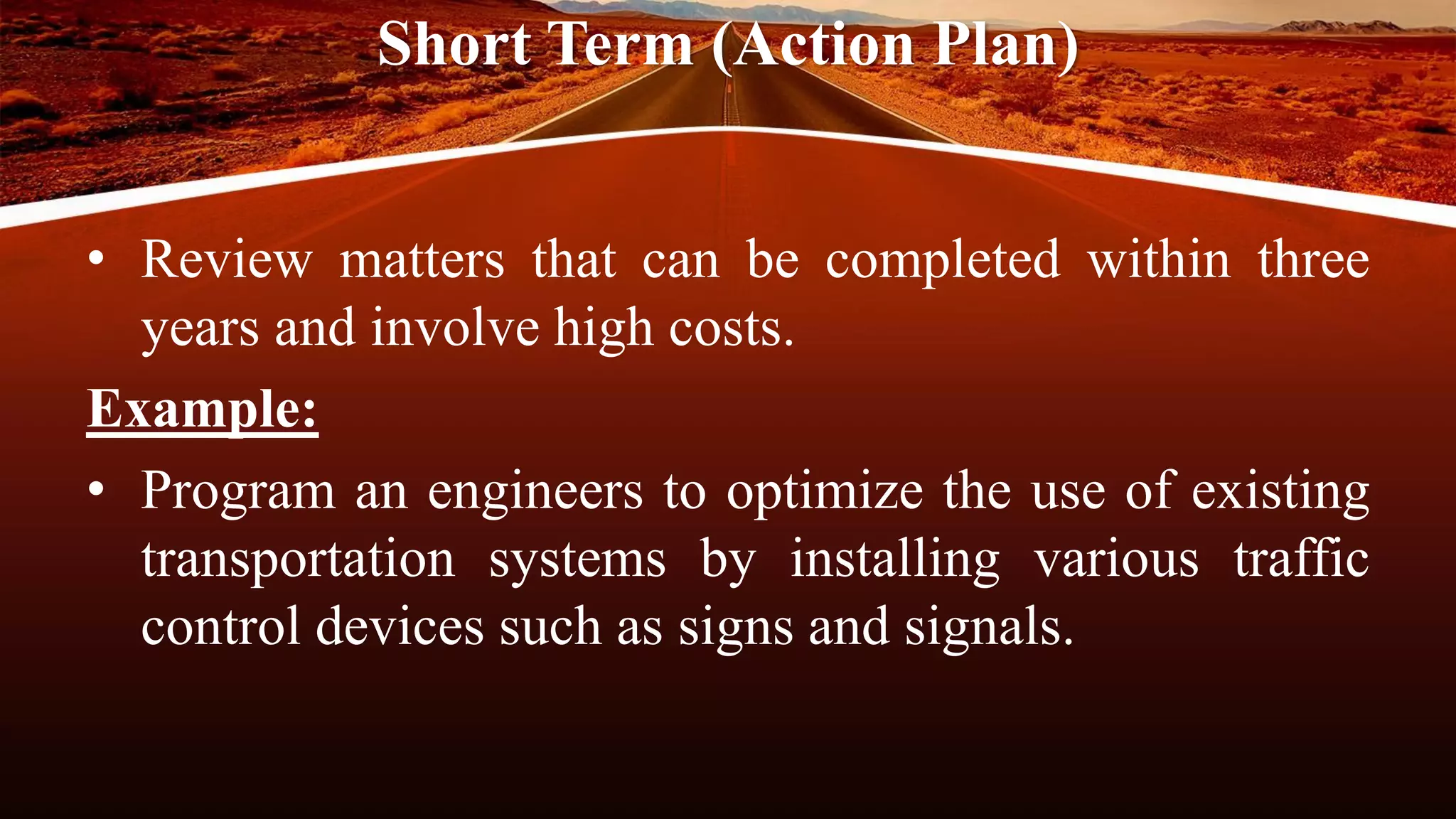 Short Term (Action Plan)

• Review matters that can be completed within three years and involve high costs.

Example:

• Program an engineers to optimize the use of existing transportation systems by installing various traffic control devices such as signs and signals.